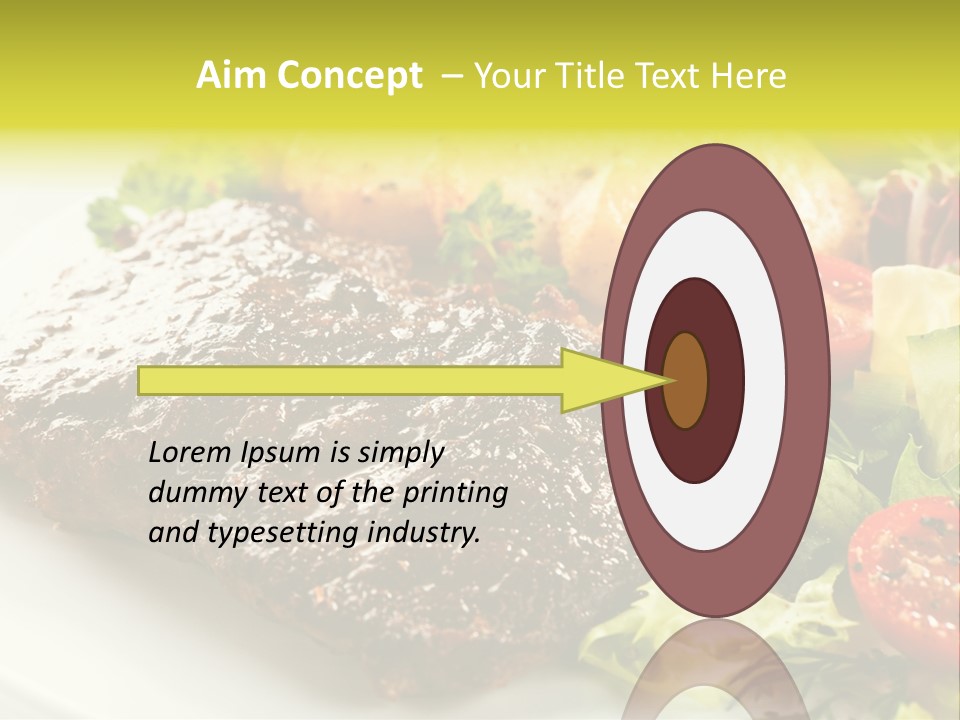 Aim Concept – Your Title Text Here

Lorem Ipsum is simply dummy text of the printing and typesetting industry.